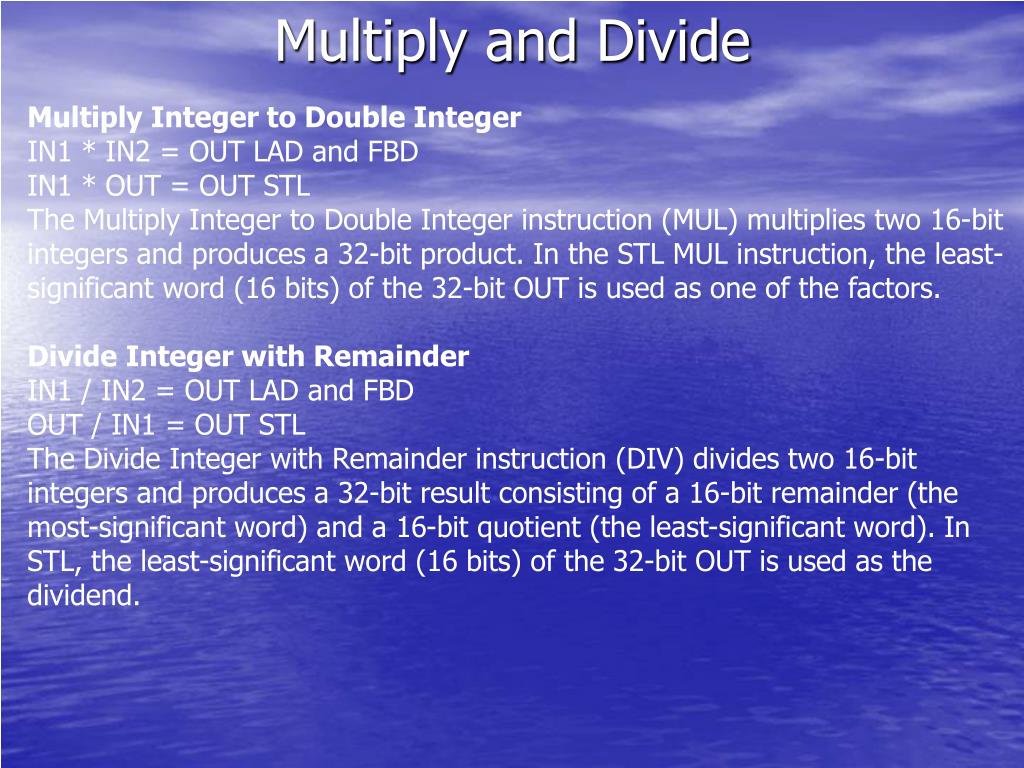 Multiply and Divide

Multiply Integer to Double Integer
IN1 * IN2 = OUT LAD and FBD
IN1 * OUT = OUT STL
The Multiply Integer to Double Integer instruction (MUL) multiplies two 16-bit integers and produces a 32-bit product. In the STL MUL instruction, the least-significant word (16 bits) of the 32-bit OUT is used as one of the factors.

Divide Integer with Remainder
IN1 / IN2 = OUT LAD and FBD
OUT / IN1 = OUT STL
The Divide Integer with Remainder instruction (DIV) divides two 16-bit integers and produces a 32-bit result consisting of a 16-bit remainder (the most-significant word) and a 16-bit quotient (the least-significant word). In STL, the least-significant word (16 bits) of the 32-bit OUT is used as the dividend.